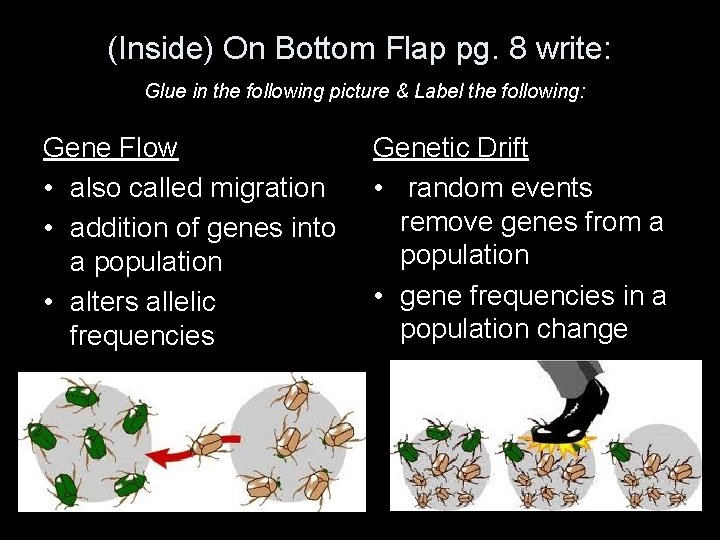 (Inside) On Bottom Flap pg. 8 write:

Glue in the following picture & Label the following:

Gene Flow

• also called migration
• addition of genes into a population
• alters allelic frequencies

Genetic Drift

• random events remove genes from a population
• gene frequencies in a population change